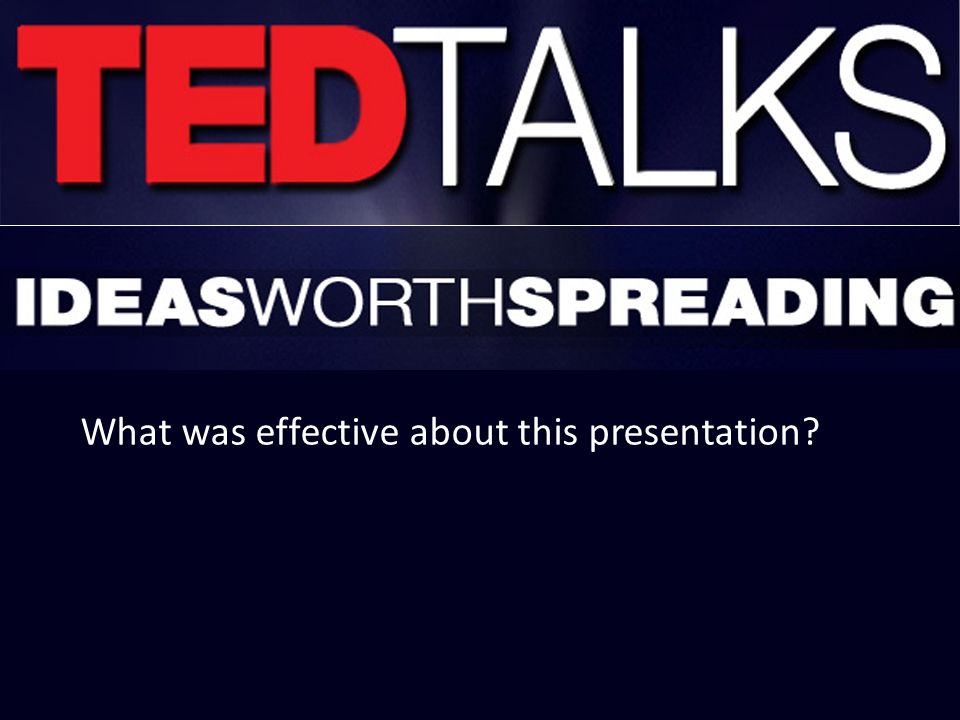 TEDTALKS

IDEASWORTHSPREADING

What was effective about this presentation?